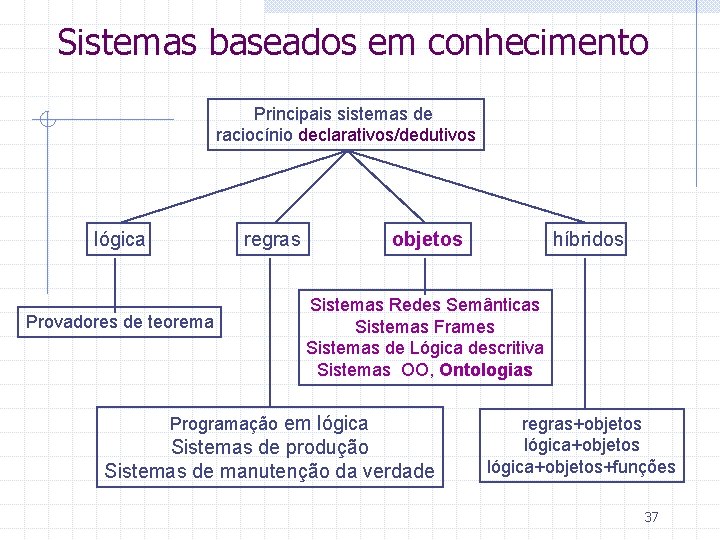 Sistemas baseados em conhecimento

Principais sistemas de raciocínio declarativos/dedutivos

lógica

regras

objetos

híbridos

Provadores de teorema

Sistemas Redes Semânticas
Sistemas Frames
Sistemas de Lógica descritiva
Sistemas OO, Ontologias

Programação em lógica
Sistemas de produção
Sistemas de manutenção da verdade

regras+objetos
lógica+objetos
lógica+objetos+funções

37